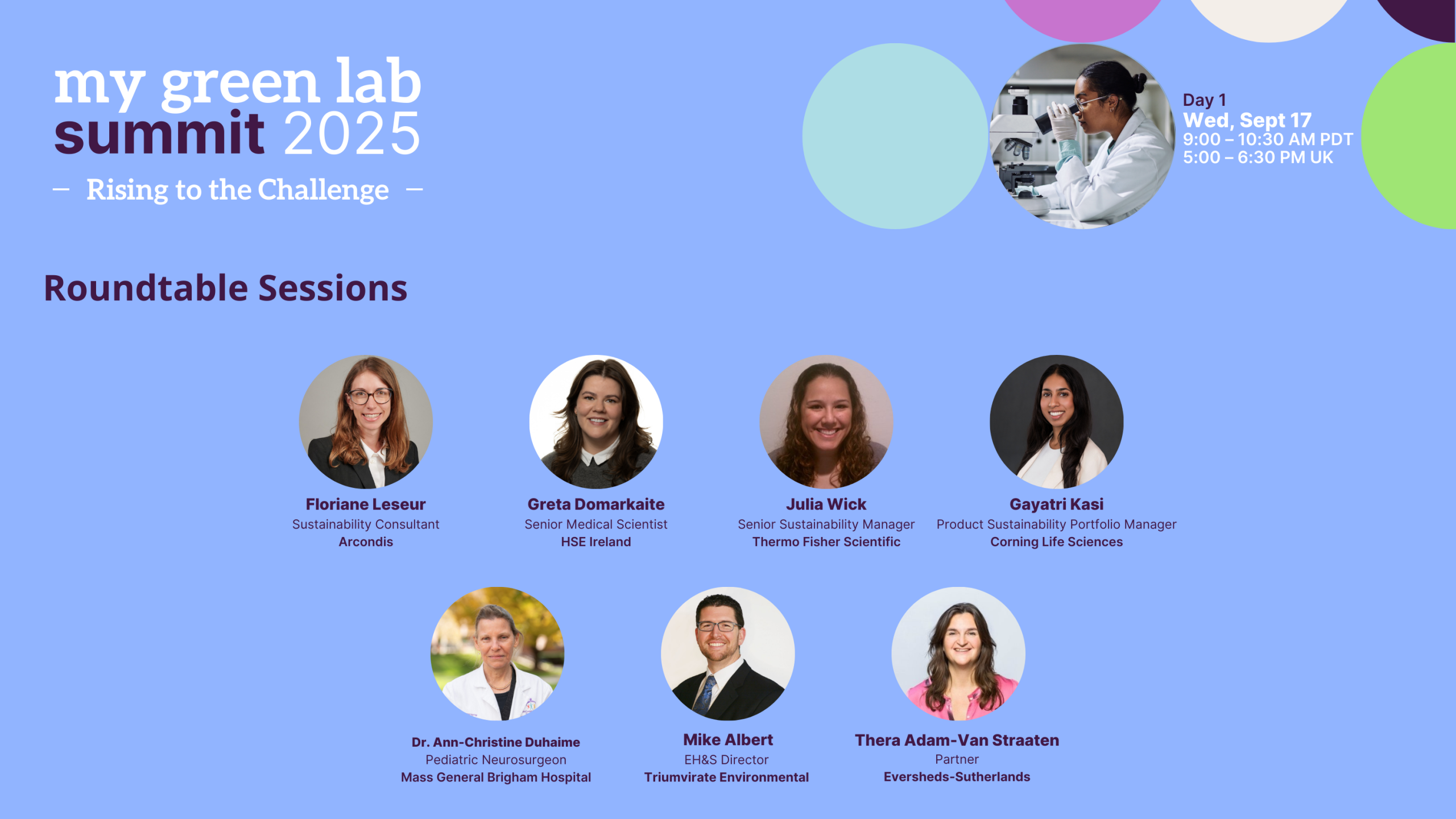 my green lab
summit 2025
– Rising to the Challenge –

Day 1
Wed, Sept 17
9:00 – 10:30 AM PDT
5:00 – 6:30 PM UK

Roundtable Sessions

Floriane Leseur
Sustainability Consultant
Arcondis

Greta Domarkaite
Senior Medical Scientist
HSE Ireland

Julia Wick
Senior Sustainability Manager
Thermo Fisher Scientific

Gayatri Kasi
Product Sustainability Portfolio Manager
Corning Life Sciences

Dr. Ann-Christine Duhaime
Pediatric Neurosurgeon
Mass General Brigham Hospital

Mike Albert
EH&S Director
Triumvirate Environmental

Thera Adam-Van Straaten
Partner
Eversheds-Sutherlands